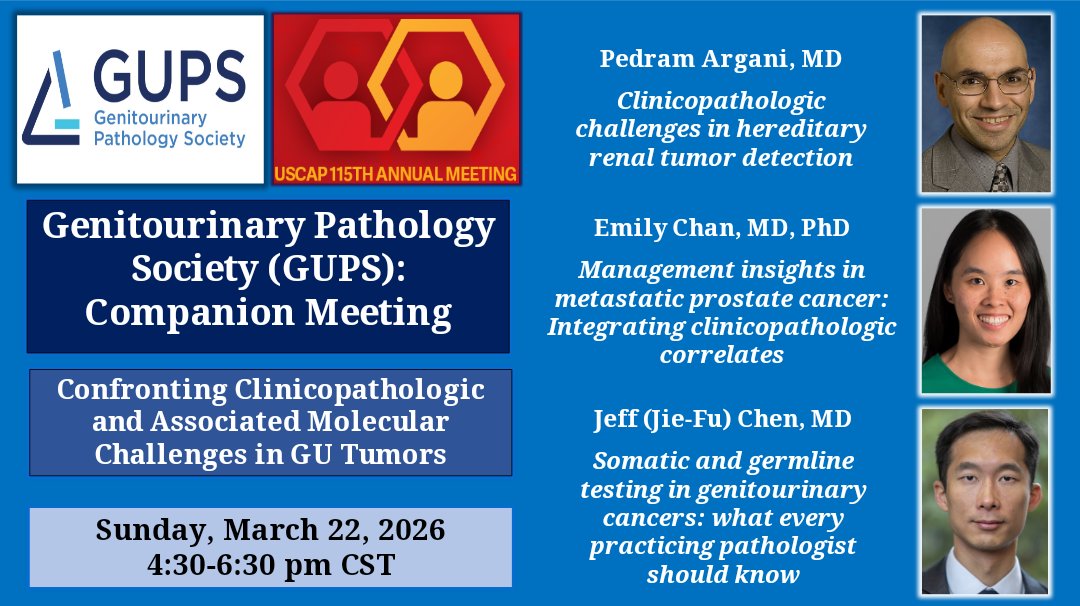 GUPS
Genitourinary Pathology Society

USCAP 115TH ANNUAL MEETING

Genitourinary Pathology Society (GUPS): Companion Meeting

Confronting Clinicopathologic and Associated Molecular Challenges in GU Tumors

Sunday, March 22, 2026
4:30-6:30 pm CST

Pedram Argani, MD

Clinicopathologic challenges in hereditary renal tumor detection

Emily Chan, MD, PhD

Management insights in metastatic prostate cancer: Integrating clinicopathologic correlates

Jeff (Jie-Fu) Chen, MD

Somatic and germline testing in genitourinary cancers: what every practicing pathologist should know